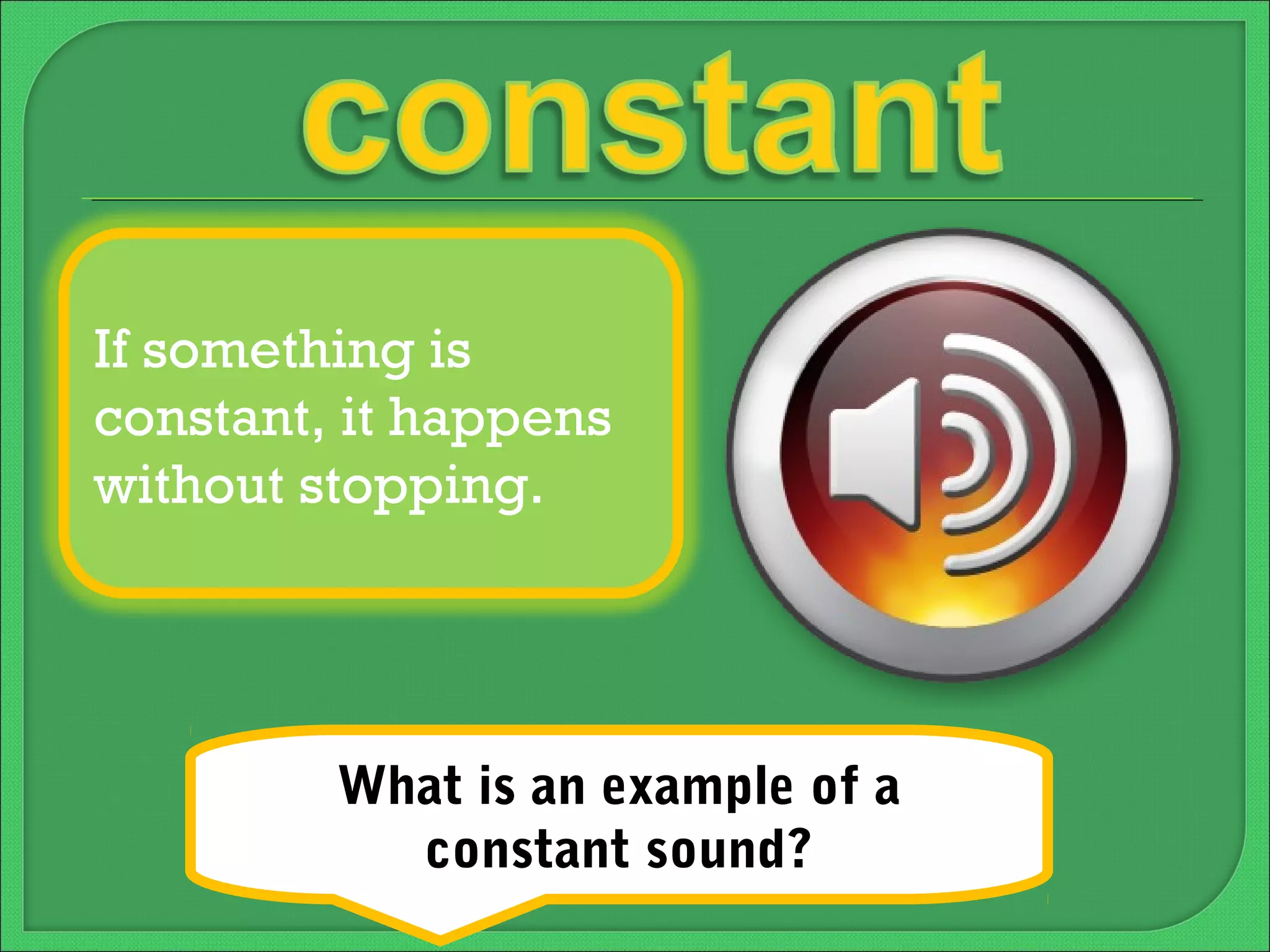 constant

If something is constant, it happens without stopping.

What is an example of a constant sound?